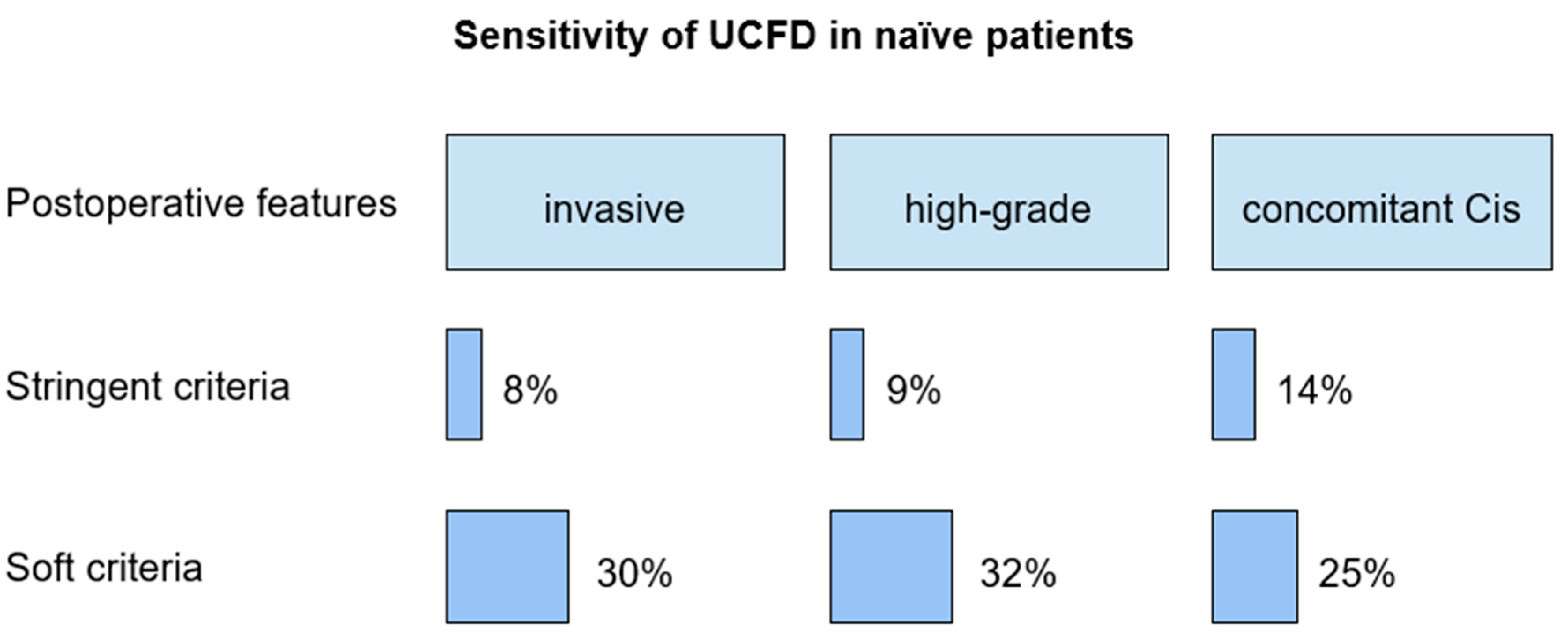 Sensitivity of UCFD in naïve patients

| Postoperative features | invasive | high-grade | concomitant Cis |
|---|---|---|---|
| Stringent criteria | 8% | 9% | 14% |
| Soft criteria | 30% | 32% | 25% |